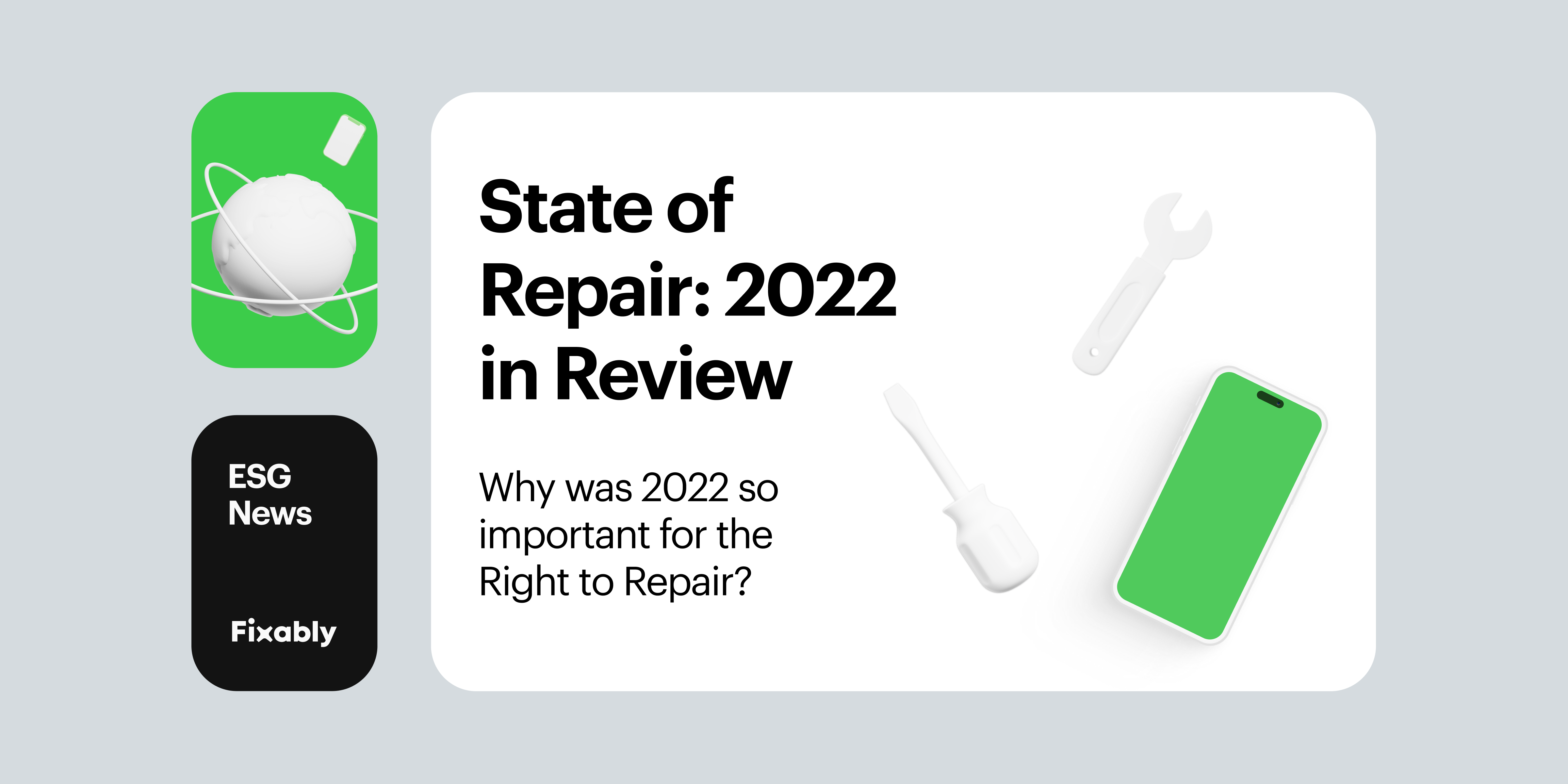 ESG News

Fixably

State of Repair: 2022 in Review

Why was 2022 so important for the Right to Repair?